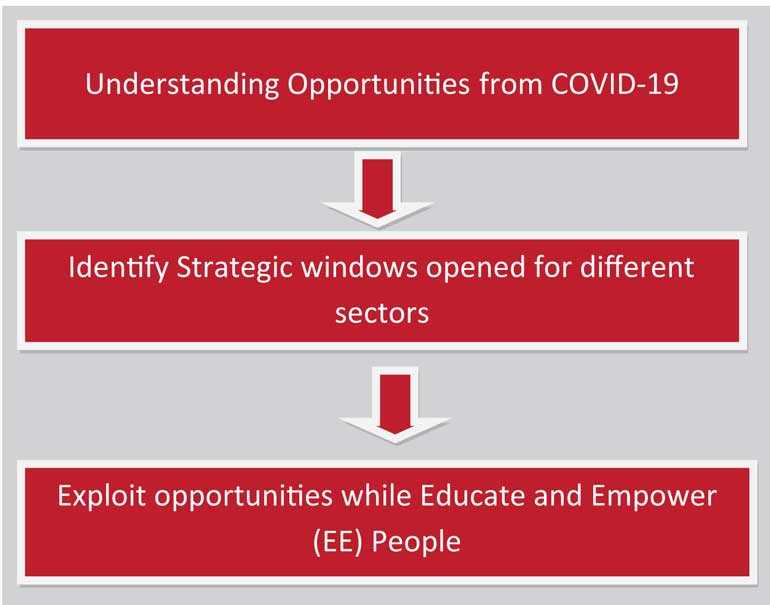 Understanding Opportunities from COVID-19

Identify Strategic windows opened for different sectors

Exploit opportunities while Educate and Empower (EE) People